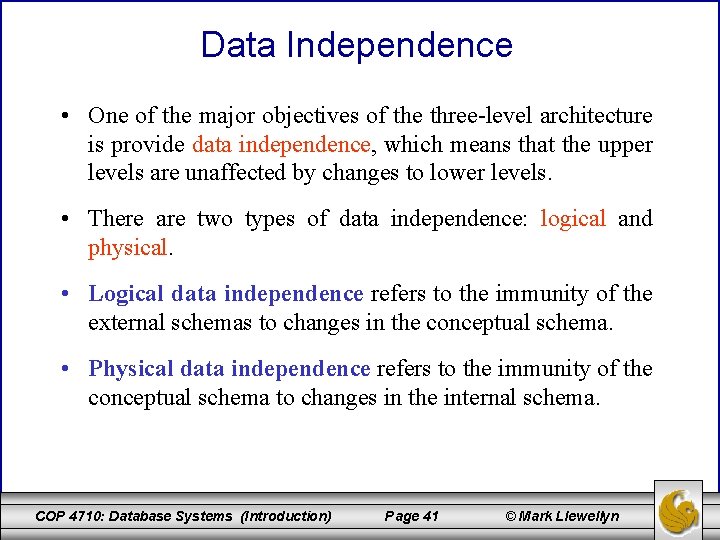 Data Independence

• One of the major objectives of the three-level architecture is provide data independence, which means that the upper levels are unaffected by changes to lower levels.

• There are two types of data independence: logical and physical.

• Logical data independence refers to the immunity of the external schemas to changes in the conceptual schema.

• Physical data independence refers to the immunity of the conceptual schema to changes in the internal schema.

COP 4710: Database Systems (Introduction) Page 41 © Mark Llewellyn